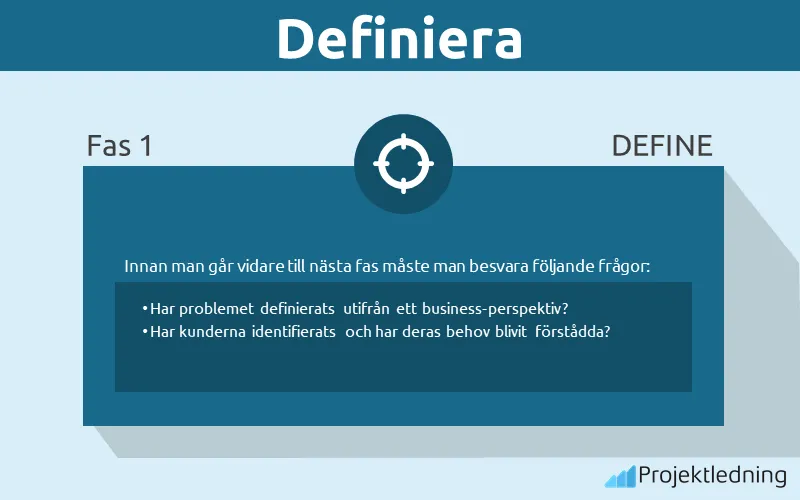 Definiera

Fas 1

DEFINE

Innan man går vidare till nästa fas måste man besvara följande frågor:

• Har problemet definierats utifrån ett business-perspektiv?
• Har kunderna identifierats och har deras behov blivit förstådda?

Projektledning